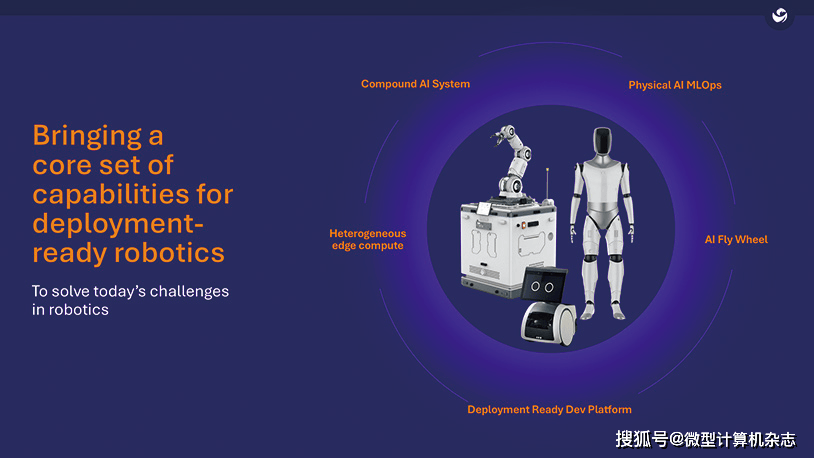 Bringing a core set of capabilities for deployment-ready robotics

To solve today's challenges in robotics

Compound AI System

Physical AI MLOps

Heterogeneous edge compute

AI Fly Wheel

Deployment Ready Dev Platform

搜狐号@微型计算机杂志